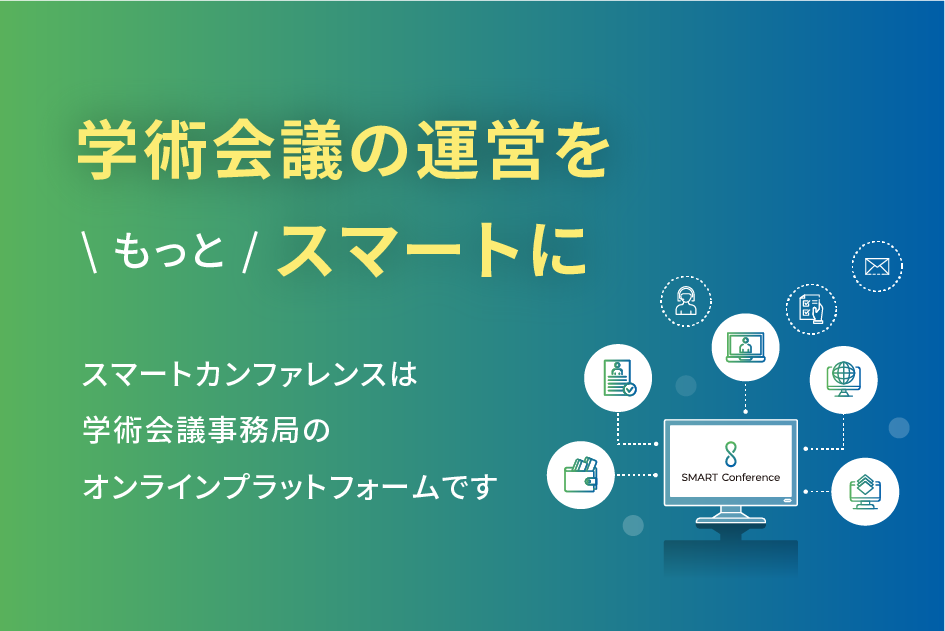 学術会議の運営を

\ もっと / スマートに

スマートカンファレンスは
学術会議事務局の
オンラインプラットフォームです

SMART Conference